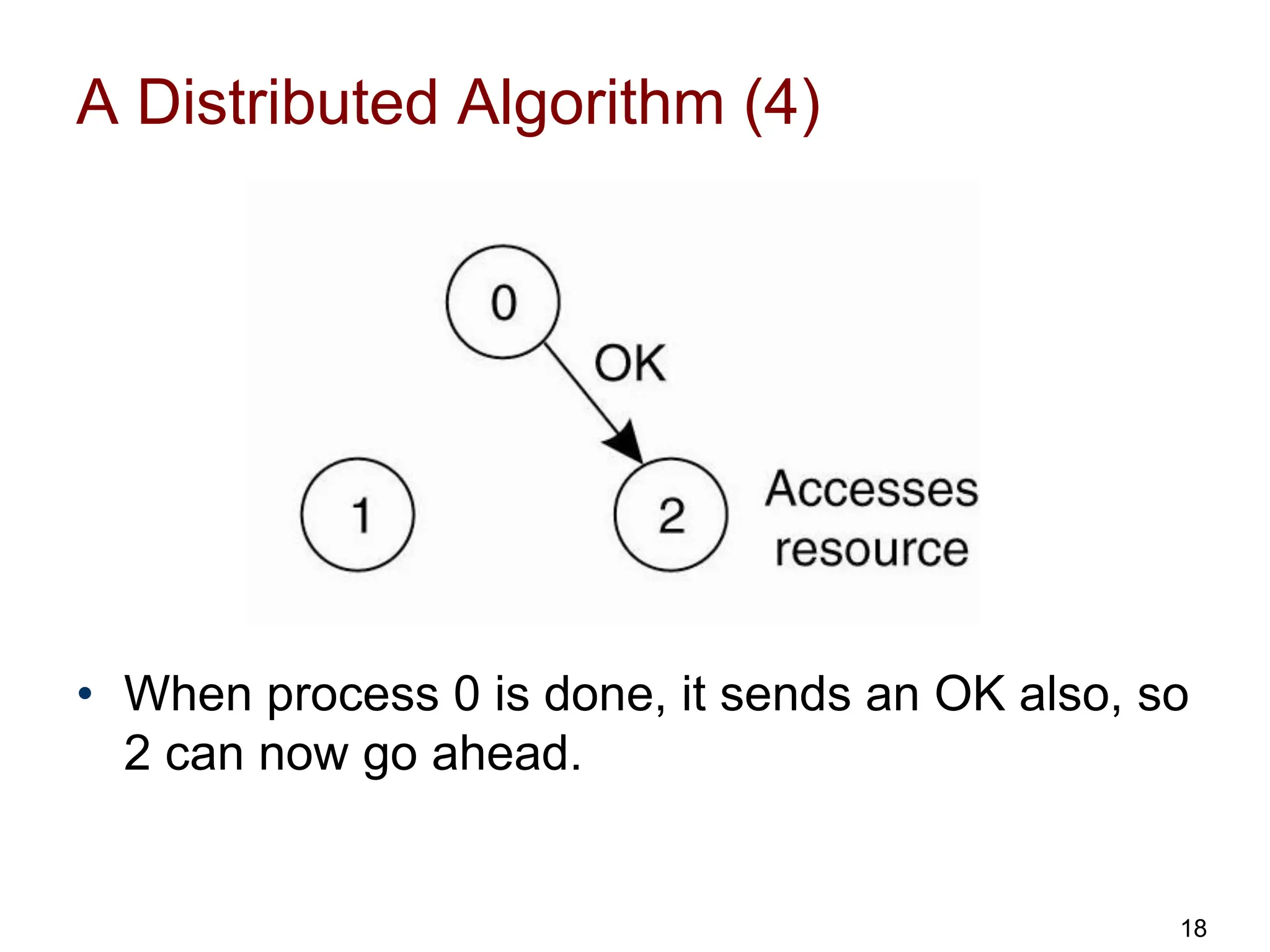 A Distributed Algorithm (4)

0

OK

1

2

Accesses resource

• When process 0 is done, it sends an OK also, so 2 can now go ahead.

18